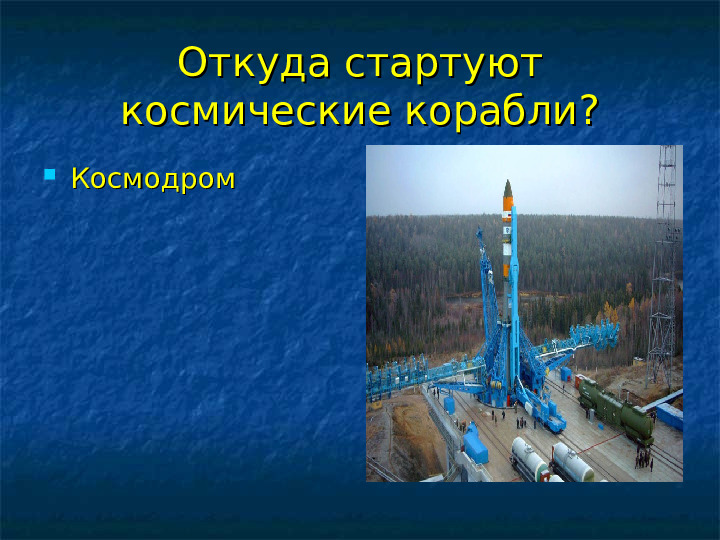 Откуда стартуют космические корабли?

Космодром